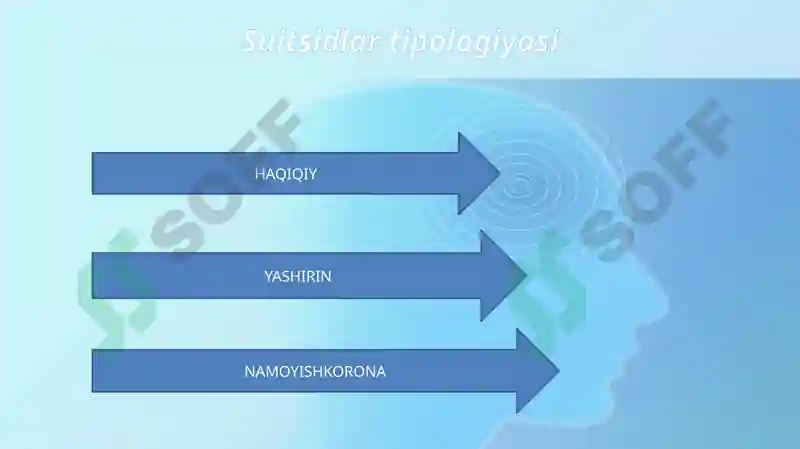 Suitsidlar tipologiyasi

HAQIQIY

YASHIRIN

NAMOYISHKORONA

SOFF

SOFF